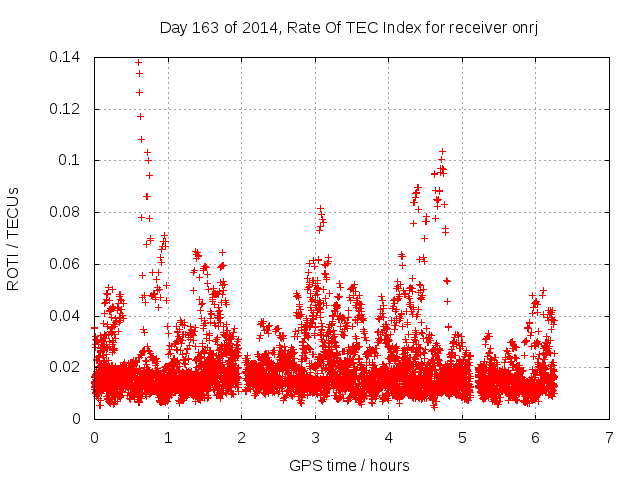 Day 163 of 2014, Rate Of TEC Index for receiver onrj

ROTI / TECUs

0.14
0.12
0.1
0.08
0.06
0.04
0.02
0

0 1 2 3 4 5 6 7

GPS time / hours